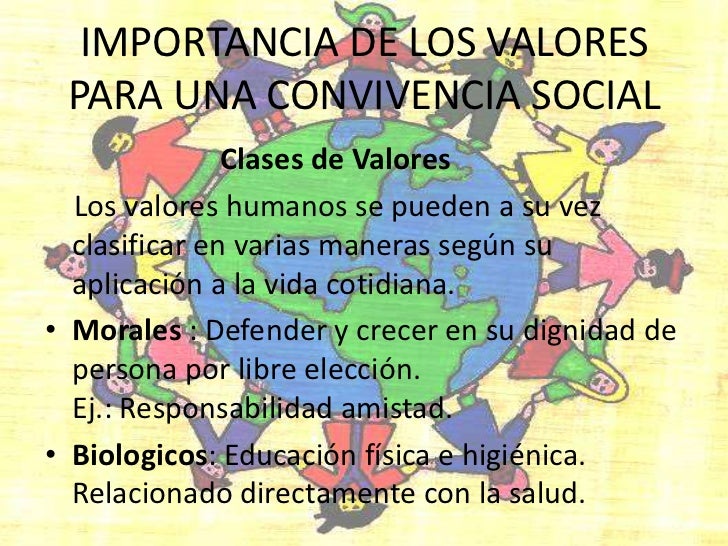 IMPORTANCIA DE LOS VALORES PARA UNA CONVIVENCIA SOCIAL

Clases de Valores

Los valores humanos se pueden a su vez clasificar en varias maneras según su aplicación a la vida cotidiana.

• Morales : Defender y crecer en su dignidad de persona por libre elección. Ej.: Responsabilidad amistad.

• Biologicos: Educación física e higiénica. Relacionado directamente con la salud.